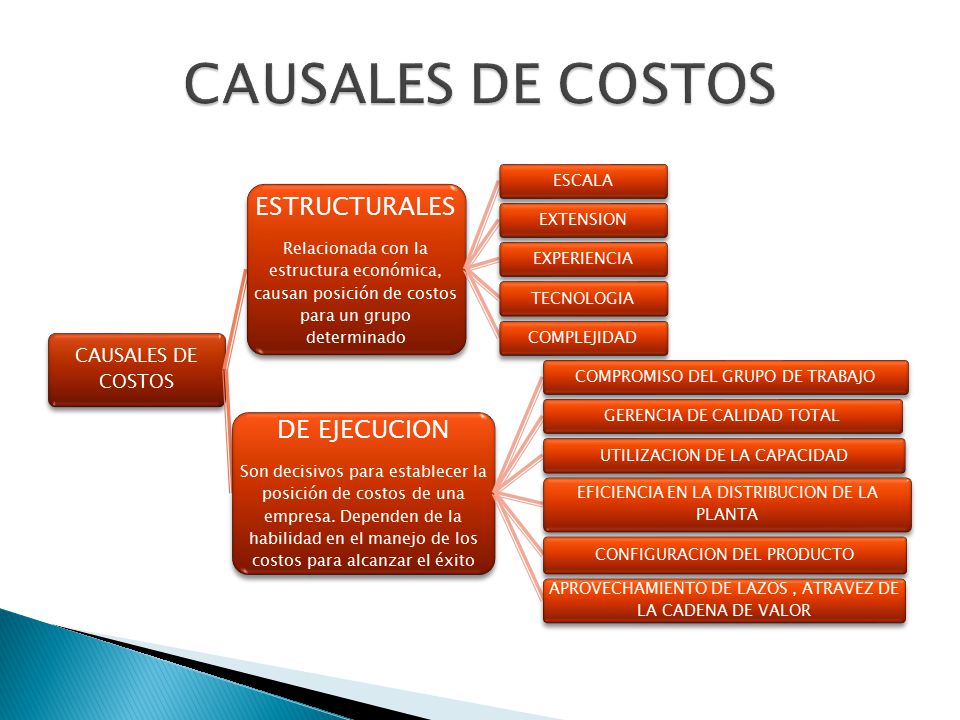 CAUSALES DE COSTOS

CAUSALES DE COSTOS

ESTRUCTURALES

Relacionada con la estructura económica, causan posición de costos para un grupo determinado

ESCALA

EXTENSION

EXPERIENCIA

TECNOLOGIA

COMPLEJIDAD

DE EJECUCION

Son decisivos para establecer la posición de costos de una empresa. Dependen de la habilidad en el manejo de los costos para alcanzar el éxito

COMPROMISO DEL GRUPO DE TRABAJO

GERENCIA DE CALIDAD TOTAL

UTILIZACION DE LA CAPACIDAD

EFICIENCIA EN LA DISTRIBUCION DE LA PLANTA

CONFIGURACION DEL PRODUCTO

APROVECHAMIENTO DE LAZOS , ATRAVEZ DE LA CADENA DE VALOR